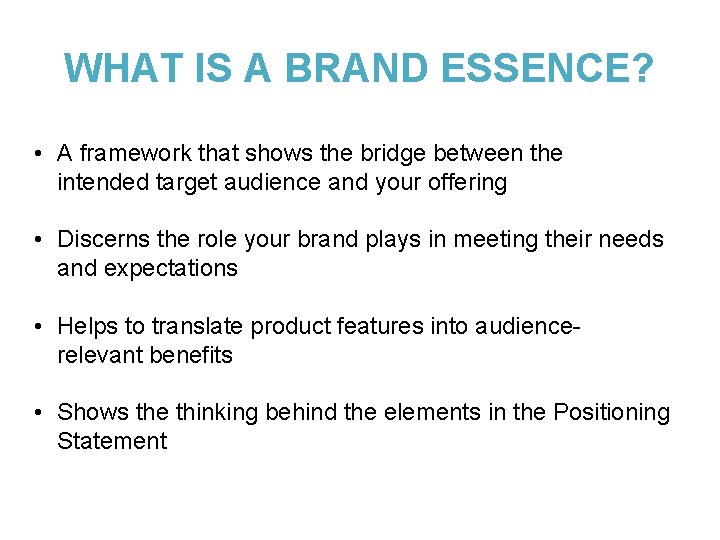 WHAT IS A BRAND ESSENCE?

• A framework that shows the bridge between the intended target audience and your offering

• Discerns the role your brand plays in meeting their needs and expectations

• Helps to translate product features into audience-relevant benefits

• Shows the thinking behind the elements in the Positioning Statement